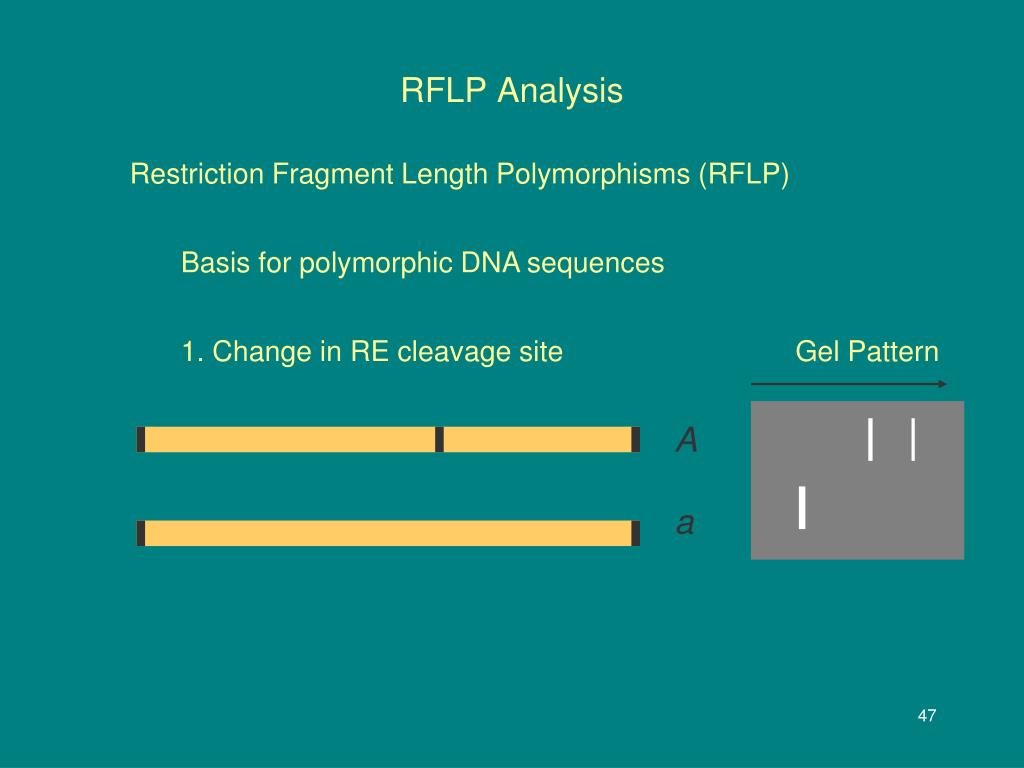 RFLP Analysis

Restriction Fragment Length Polymorphisms (RFLP)

Basis for polymorphic DNA sequences

1. Change in RE cleavage site

Gel Pattern

A

a

47